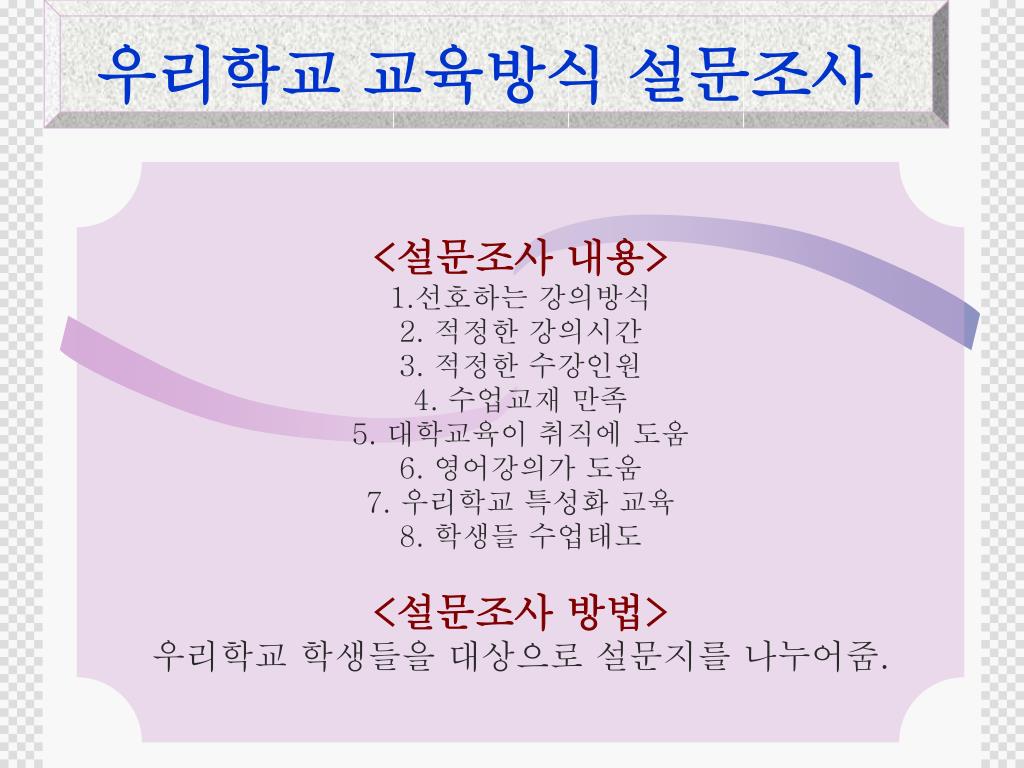 우리학교 교육방식 설문조사

<설문조사 내용>
1.선호하는 강의방식
2. 적정한 강의시간
3. 적정한 수강인원
4. 수업교재 만족
5. 대학교육이 취직에 도움
6. 영어강의가 도움
7. 우리학교 특성화 교육
8. 학생들 수업태도

<설문조사 방법>
우리학교 학생들을 대상으로 설문지를 나누어줌.